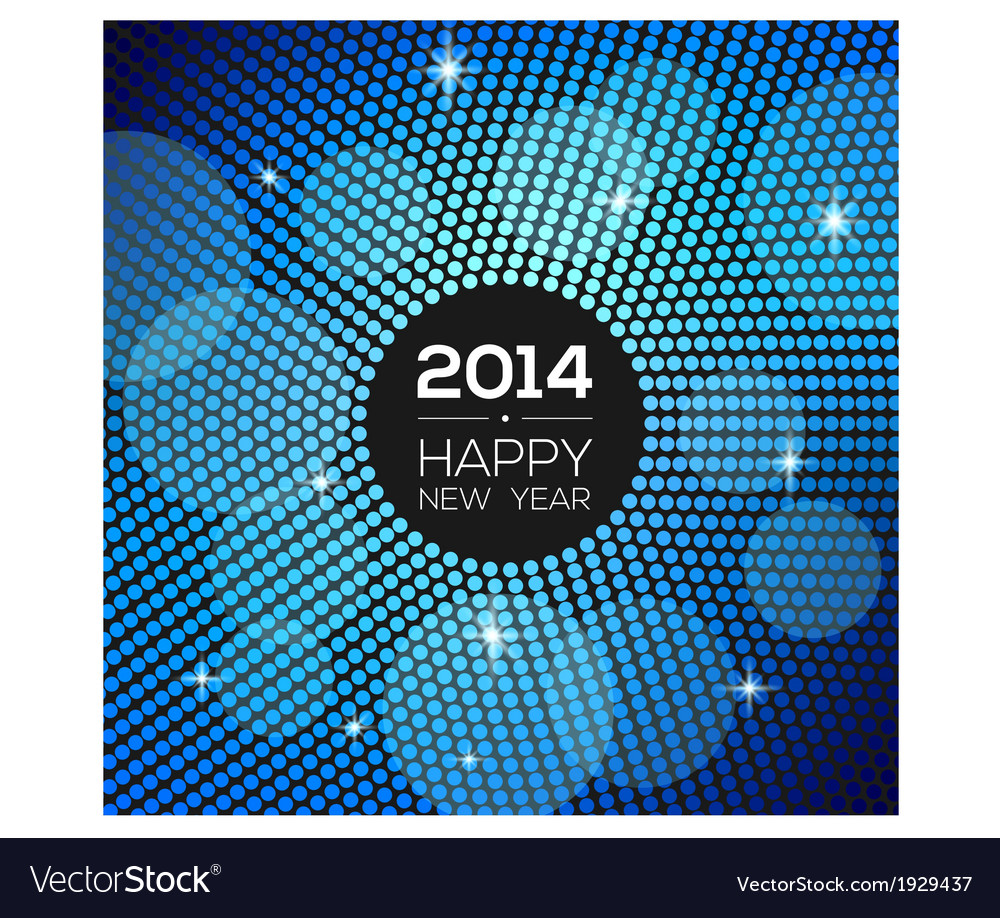 2014

HAPPY
NEW YEAR

VectorStock®

VectorStock.com/1929437